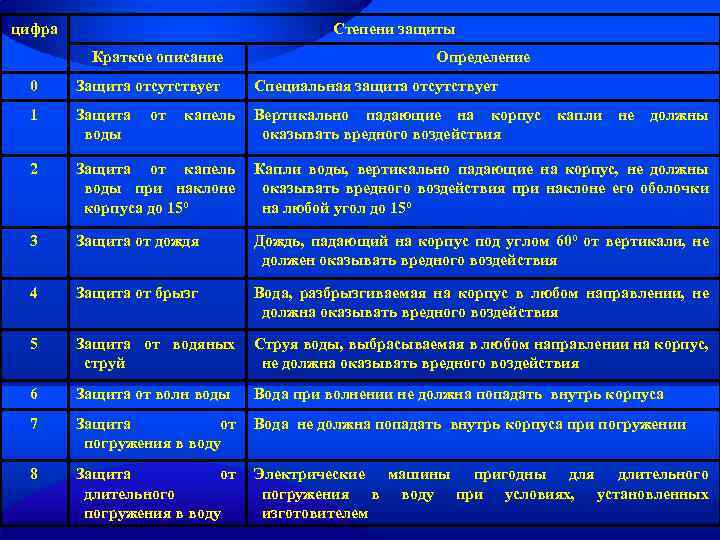 | цифра | Степени защиты | |
|---|---|---|
| | Краткое описание | Определение |
| 0 | Защита отсутствует | Специальная защита отсутствует |
| 1 | Защита от капель воды | Вертикально падающие на корпус капли не должны оказывать вредного воздействия |
| 2 | Защита от капель воды при наклоне корпуса до $15^0$ | Капли воды, вертикально падающие на корпус, не должны оказывать вредного воздействия при наклоне его оболочки на любой угол до $15^0$ |
| 3 | Защита от дождя | Дождь, падающий на корпус под углом $60^0$ от вертикали, не должен оказывать вредного воздействия |
| 4 | Защита от брызг | Вода, разбрызгиваемая на корпус в любом направлении, не должна оказывать вредного воздействия |
| 5 | Защита от водяных струй | Струя воды, выбрасываемая в любом направлении на корпус, не должна оказывать вредного воздействия |
| 6 | Защита от волн воды | Вода при волнении не должна попадать внутрь корпуса |
| 7 | Защита от погружения в воду | Вода не должна попадать внутрь корпуса при погружении |
| 8 | Защита от длительного погружения в воду | Электрические машины пригодны для длительного погружения в воду при условиях, установленных изготовителем |